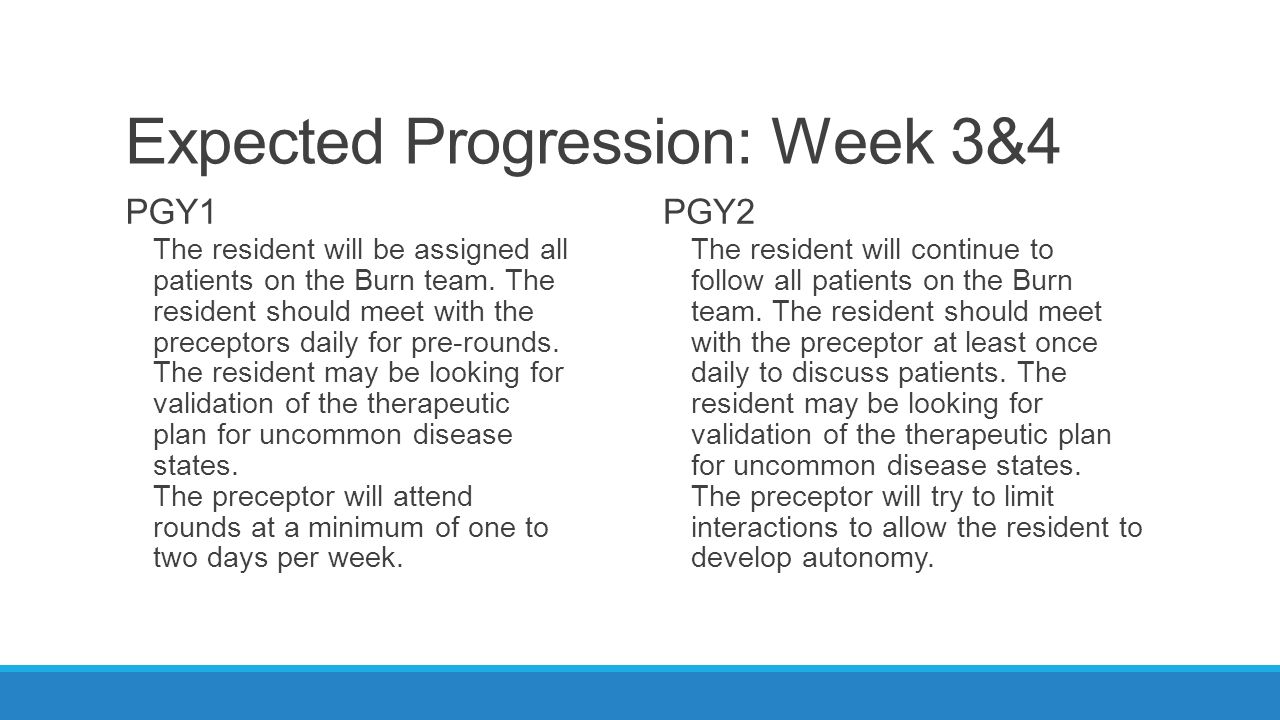 Expected Progression: Week 3&4

PGY1

The resident will be assigned all patients on the Burn team. The resident should meet with the preceptors daily for pre-rounds. The resident may be looking for validation of the therapeutic plan for uncommon disease states.

The preceptor will attend rounds at a minimum of one to two days per week.

PGY2

The resident will continue to follow all patients on the Burn team. The resident should meet with the preceptor at least once daily to discuss patients. The resident may be looking for validation of the therapeutic plan for uncommon disease states.

The preceptor will try to limit interactions to allow the resident to develop autonomy.